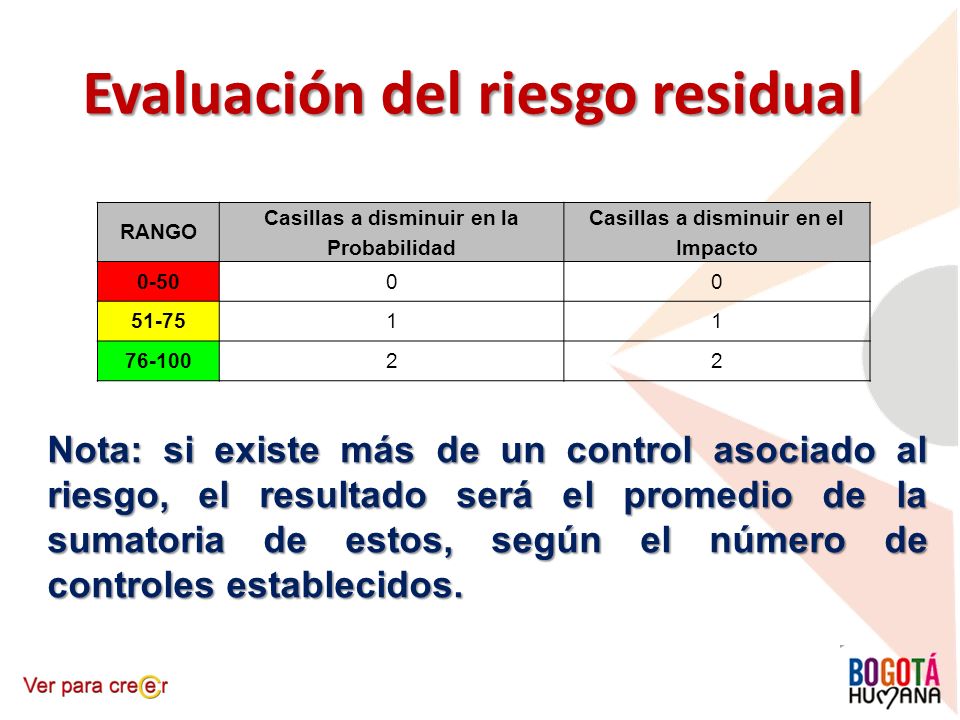 Evaluación del riesgo residual

| RANGO | Casillas a disminuir en la Probabilidad | Casillas a disminuir en el Impacto |
|---|---|---|
| 0-50 | 0 | 0 |
| 51-75 | 1 | 1 |
| 76-100 | 2 | 2 |

Nota: si existe más de un control asociado al riesgo, el resultado será el promedio de la sumatoria de estos, según el número de controles establecidos.

Ver para creer

BOGOTÁ HUMANA